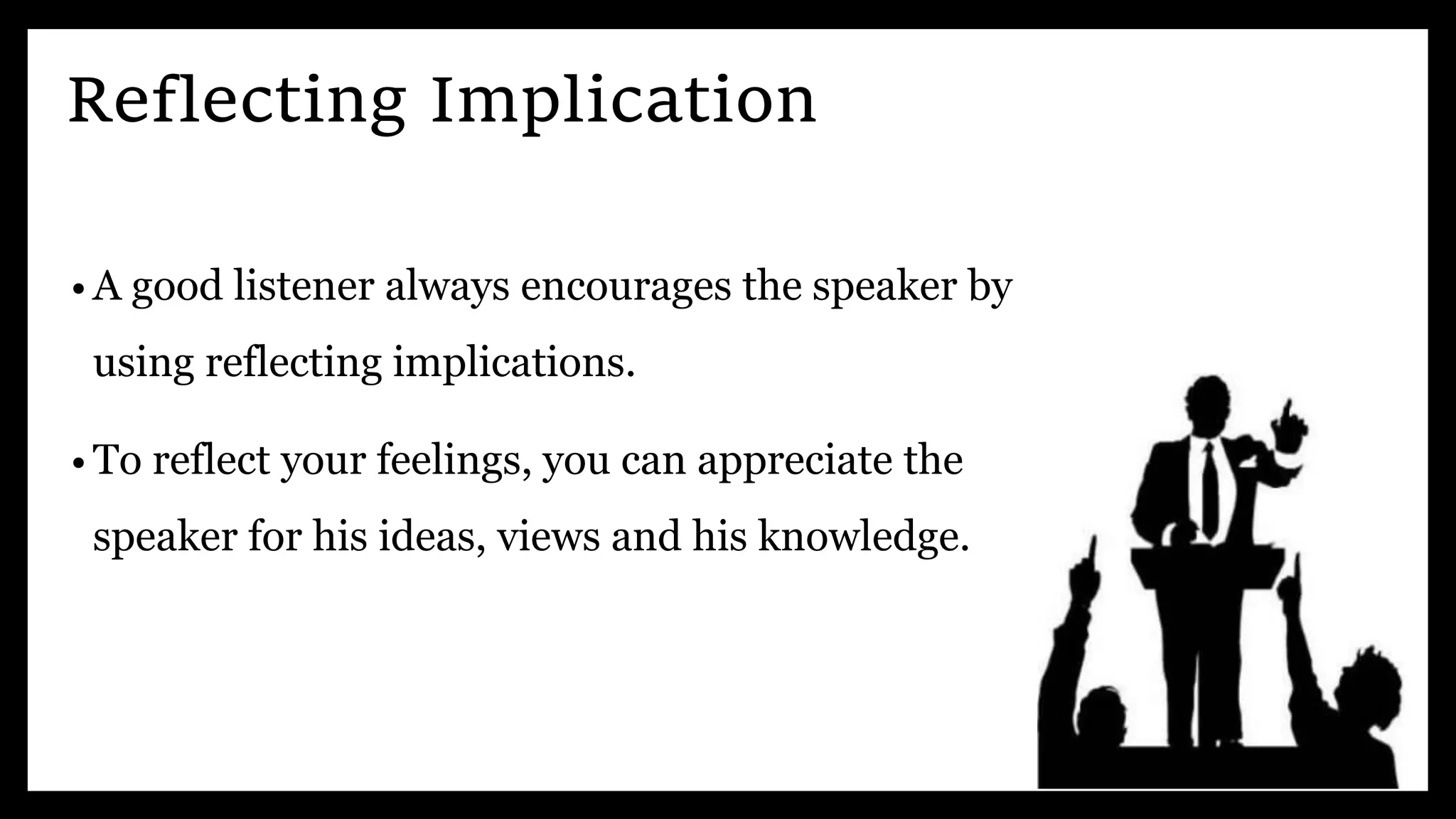 Reflecting Implication

• A good listener always encourages the speaker by using reflecting implications.

• To reflect your feelings, you can appreciate the speaker for his ideas, views and his knowledge.